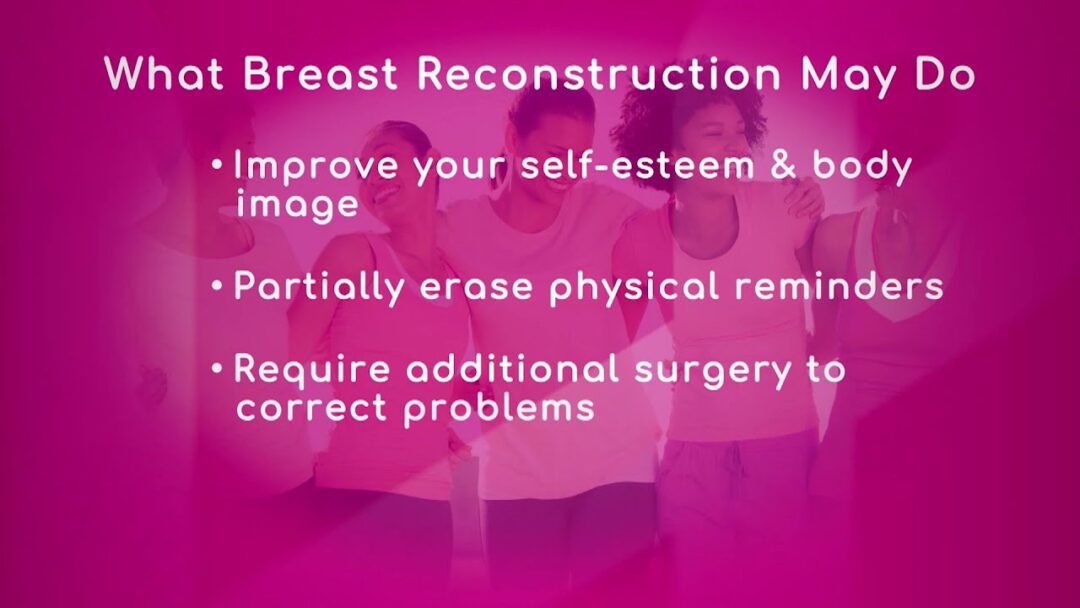 What Breast Reconstruction May Do

• Improve your self-esteem & body image

• Partially erase physical reminders

• Require additional surgery to correct problems